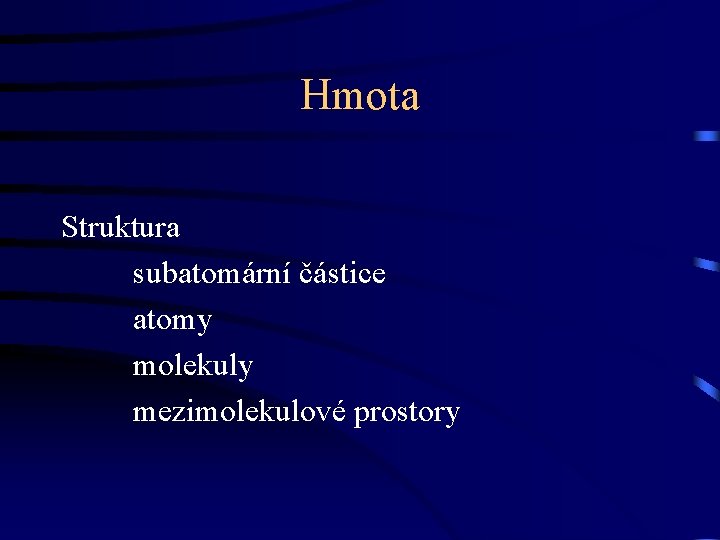 Hmota

Struktura

subatomární částice

atomy

molekuly

mezimolekulové prostory